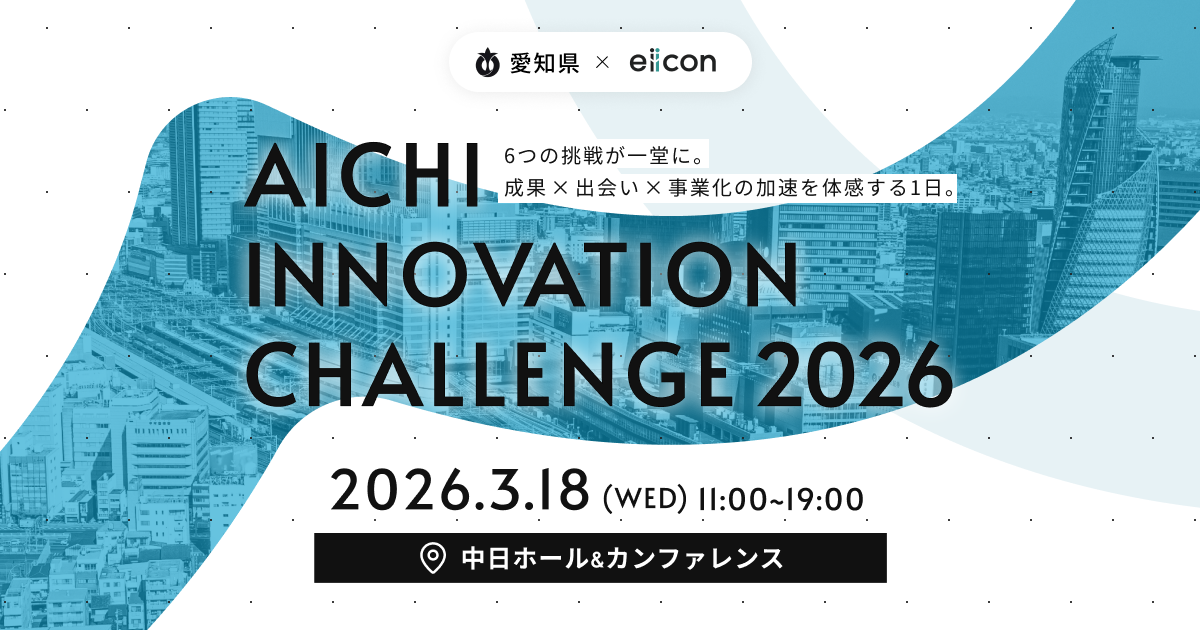 愛知県 × eiicon

6つの挑戦が一堂に。
成果 × 出会い × 事業化の加速を体感する1日。

AICHI INNOVATION CHALLENGE 2026

2026.3.18 (WED) 11:00~19:00

中日ホール&カンファレンス